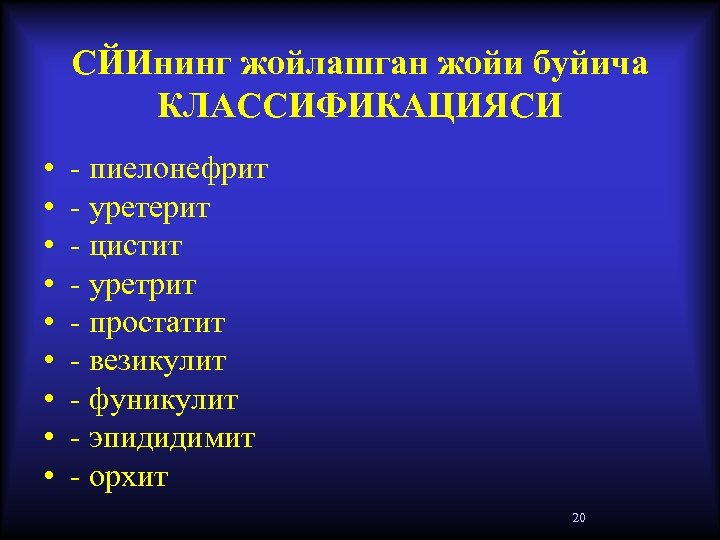 СЙИнинг жойлашган жойи буйича КЛАССИФИКАЦИЯСИ

• - пиелонефрит
• - уретерит
• - цистит
• - уретрит
• - простатит
• - везикулит
• - фуникулит
• - эпидидимит
• - орхит

20